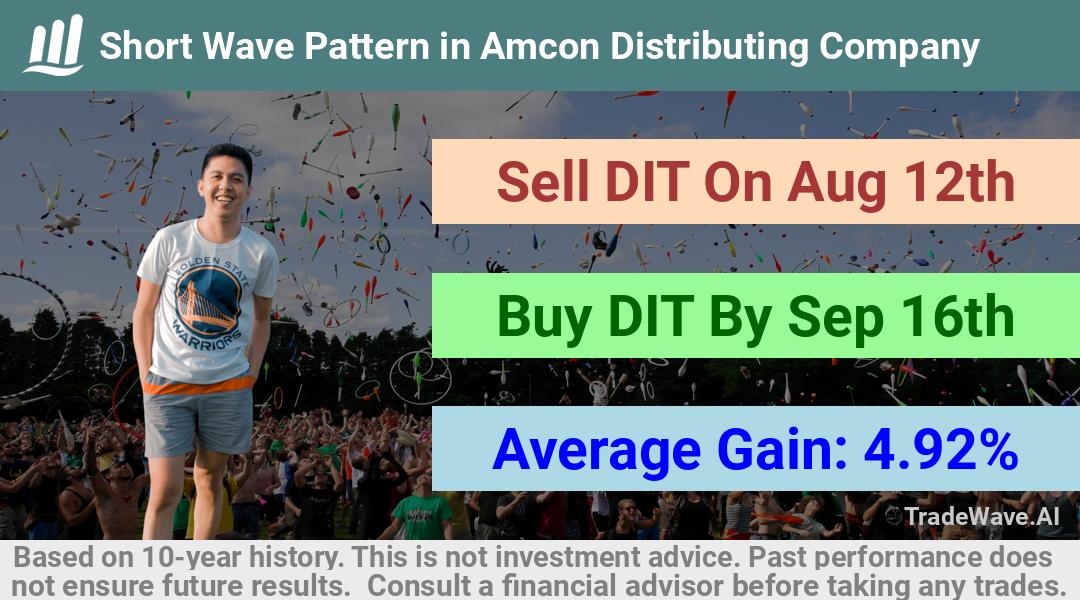 Short Wave Pattern in Amcon Distributing Company

GOLDEN STATE WARRIORS

Sell DIT On Aug 12th

Buy DIT By Sep 16th

Average Gain: 4.92%

TradeWave.AI

Based on 10-year history. This is not investment advice. Past performance does not ensure future results. Consult a financial advisor before taking any trades.